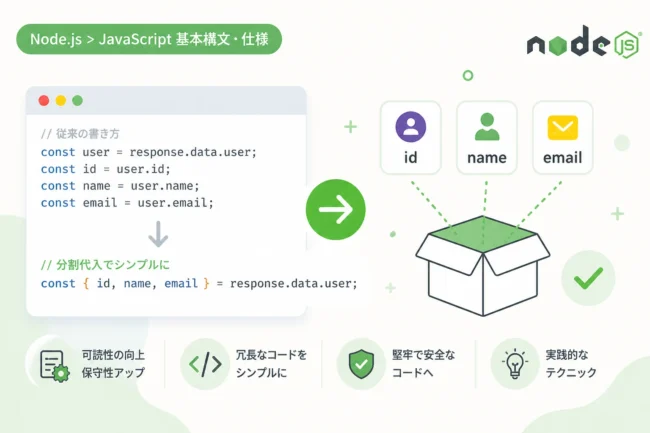 Node.js > JavaScript 基本構文・仕様

node JS

// 従来の書き方
const user = response.data.user;
const id = user.id;
const name = user.name;
const email = user.email;

// 分割代入でシンプルに
const { id, name, email } = response.data.user;

id

name

email

可読性の向上
保守性アップ

冗長なコードを
シンプルに

堅牢で安全な
コードへ

実践的な
テクニック